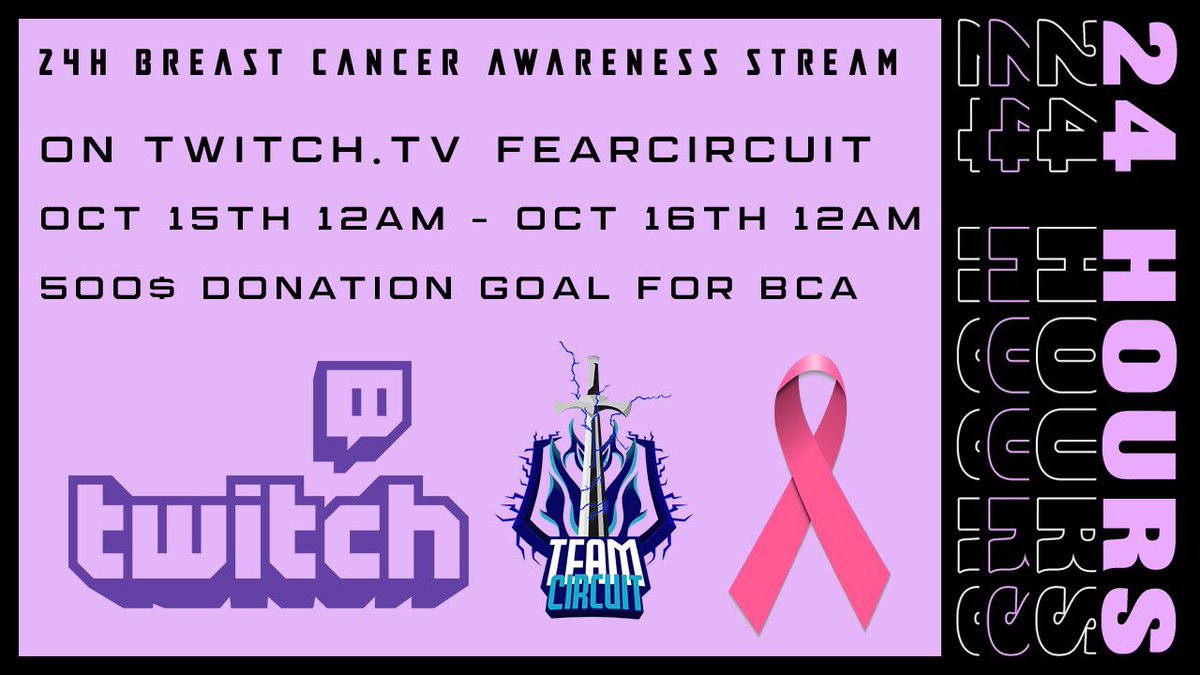 24H BREAST CANCER AWARENESS STREAM

ON TWITCH.TV FEARCIRCUIT

OCT 15TH 12AM - OCT 16TH 12AM

500$ DONATION GOAL FOR BCA

twitch

TEAM CIRCUIT

24 HOURS
24 HOURS
24 HOURS